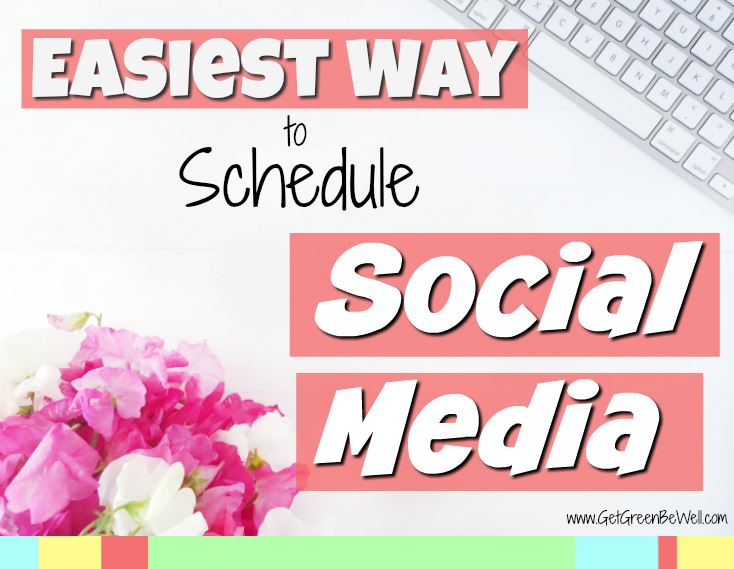 EASIEST WAY

to

Schedule

Social

Media

www.GetGreenBeWell.com